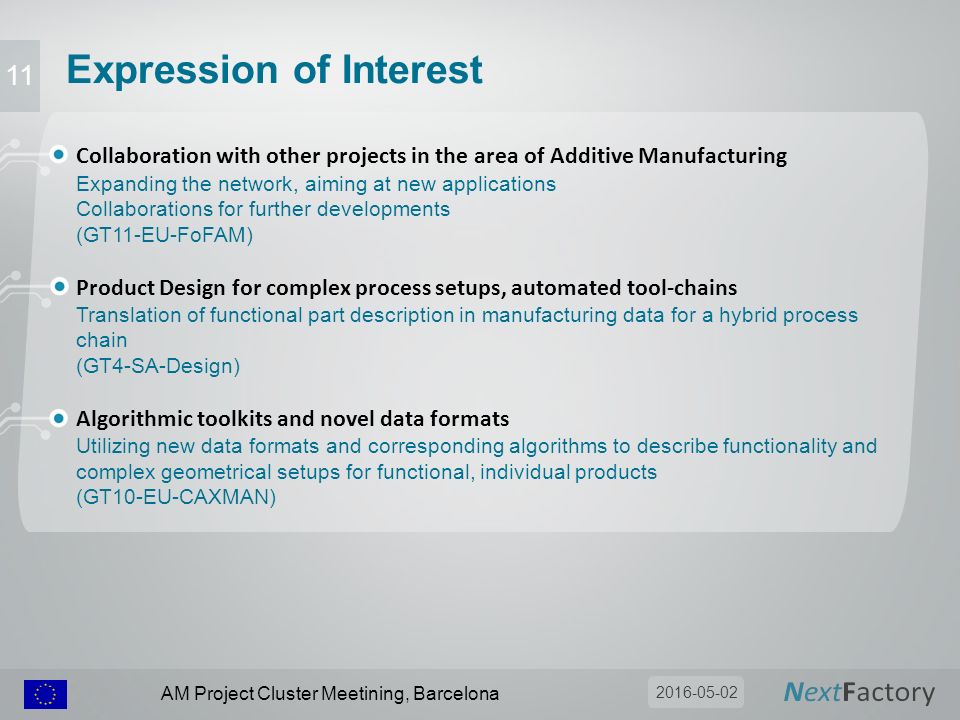 11

Expression of Interest

Collaboration with other projects in the area of Additive Manufacturing
Expanding the network, aiming at new applications
Collaborations for further developments
(GT11-EU-FoFAM)

Product Design for complex process setups, automated tool-chains
Translation of functional part description in manufacturing data for a hybrid process chain
(GT4-SA-Design)

Algorithmic toolkits and novel data formats
Utilizing new data formats and corresponding algorithms to describe functionality and complex geometrical setups for functional, individual products
(GT10-EU-CAXMAN)

AM Project Cluster Meetining, Barcelona

2016-05-02

NextFactory